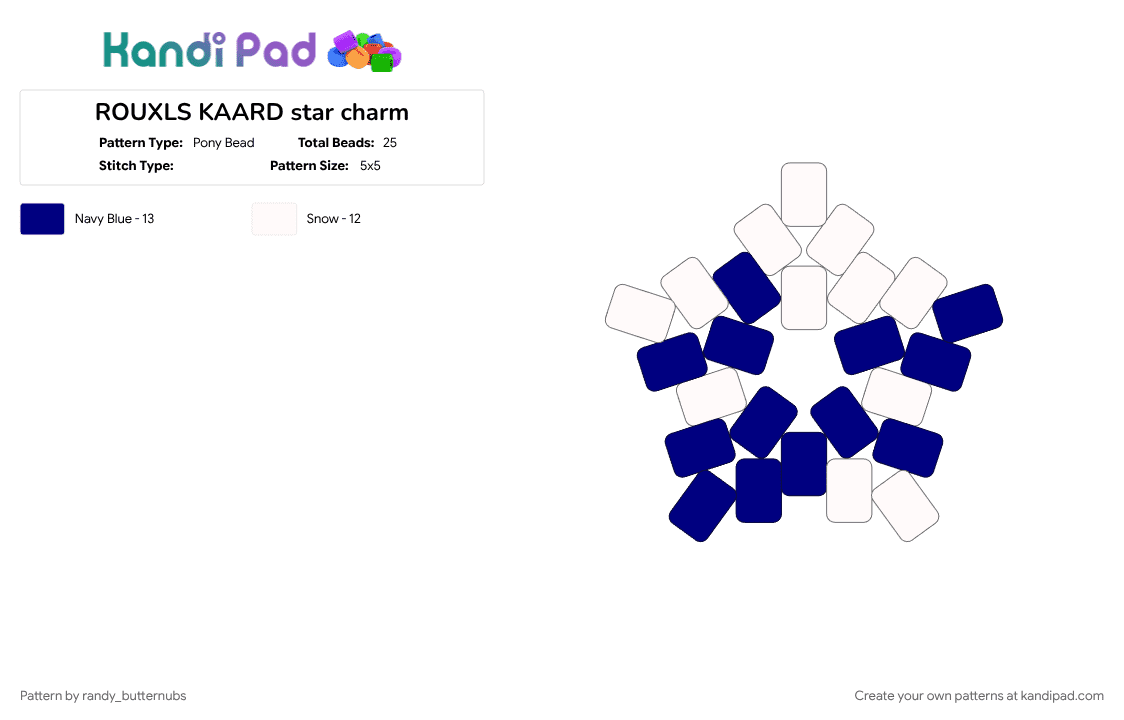 Kandi Pad

ROUXLS KAARD star charm

Pattern Type: Pony Bead
Total Beads: 25
Stitch Type:
Pattern Size: 5x5

Navy Blue - 13
Snow - 12

Pattern by randy_butternubs
Create your own patterns at kandipad.com